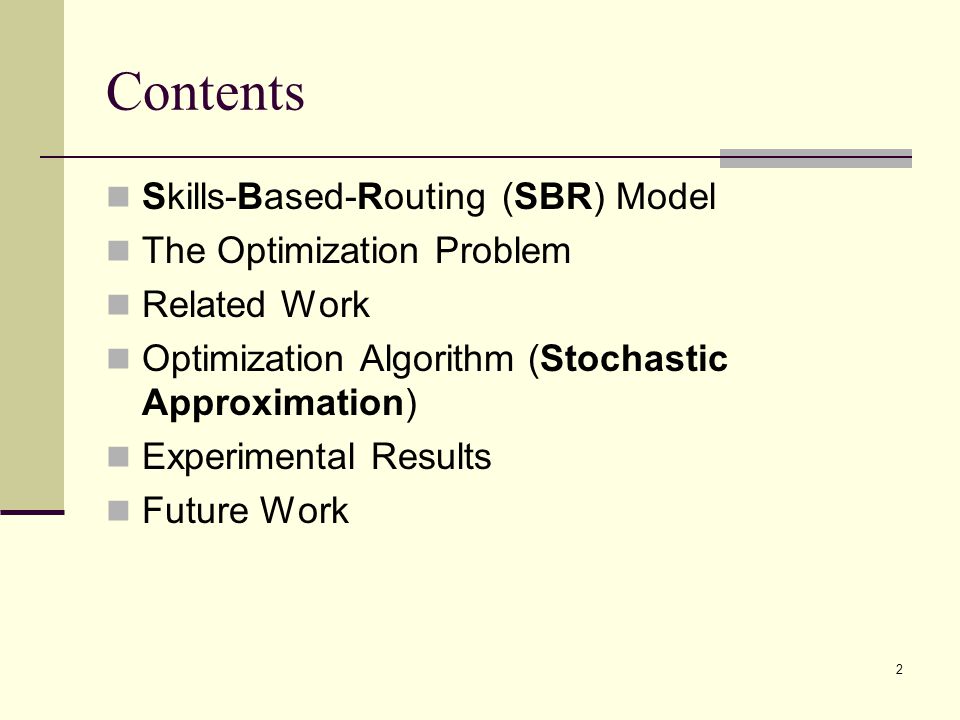 Contents

- Skills-Based-Routing (SBR) Model
- The Optimization Problem
- Related Work
- Optimization Algorithm (Stochastic Approximation)
- Experimental Results
- Future Work

2